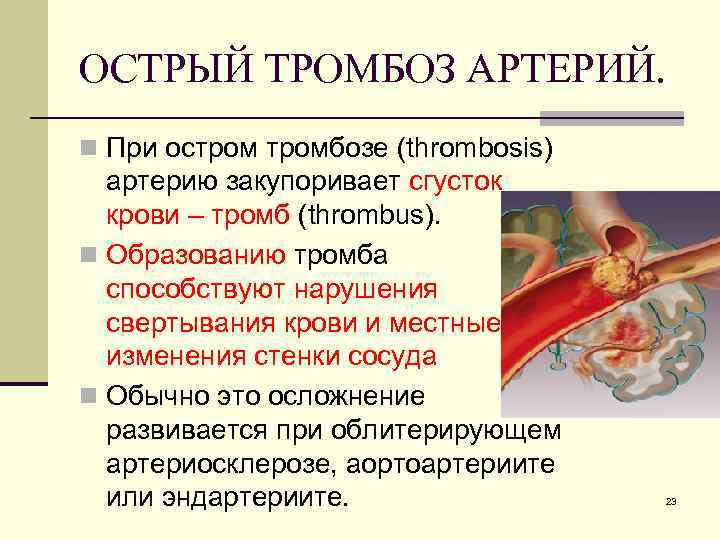 ОСТРЫЙ ТРОМБОЗ АРТЕРИЙ.

При остром тромбозе (thrombosis) артерию закупоривает сгусток крови – тромб (thrombus).

Образованию тромба способствуют нарушения свертывания крови и местные изменения стенки сосуда

Обычно это осложнение развивается при облитерирующем артериосклерозе, аортоартериите или эндартериите.

23